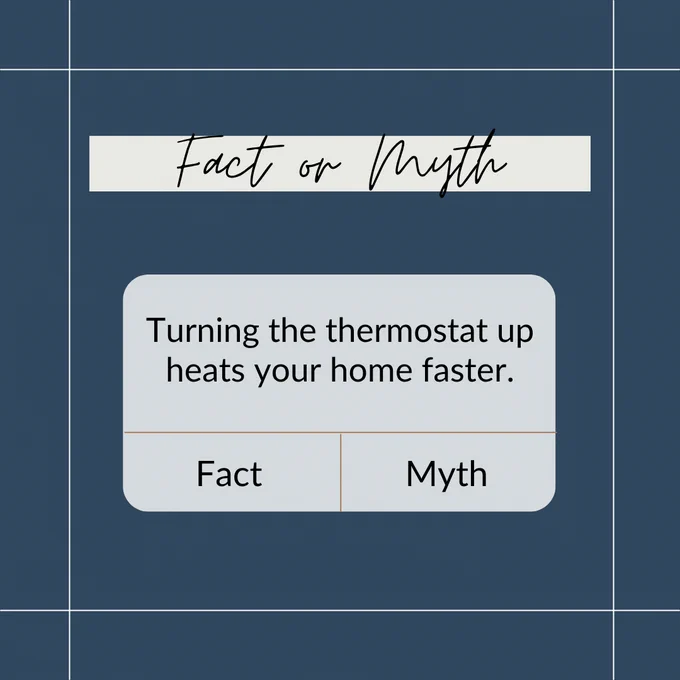 Fact or Myth

Turning the thermostat up heats your home faster.

Fact

Myth